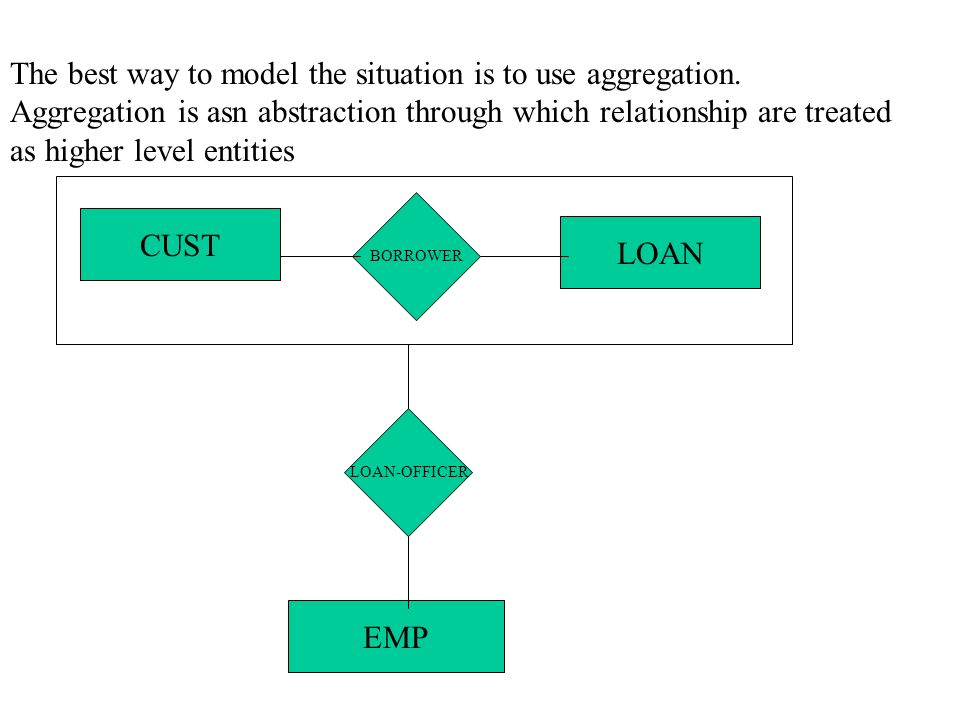 The best way to model the situation is to use aggregation. Aggregation is asn abstraction through which relationship are treated as higher level entities

CUST

BORROWER

LOAN

LOAN-OFFICER

EMP